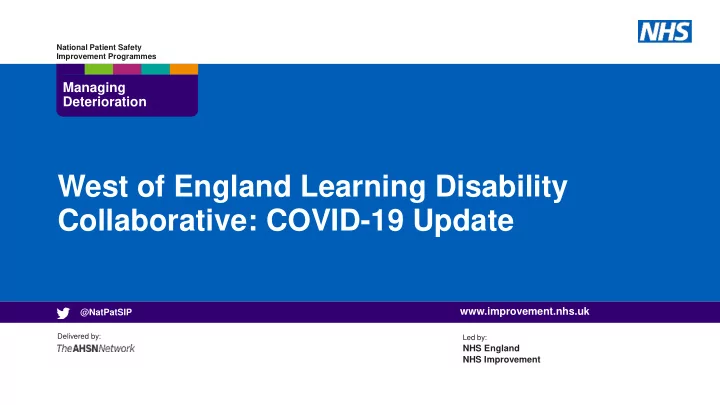 National Patient Safety Improvement Programmes

NHS

Managing Deterioration

West of England Learning Disability Collaborative: COVID-19 Update

@NatPatSIP

www.improvement.nhs.uk

Delivered by:
TheAHSNNetwork

Led by:
NHS England
NHS Improvement